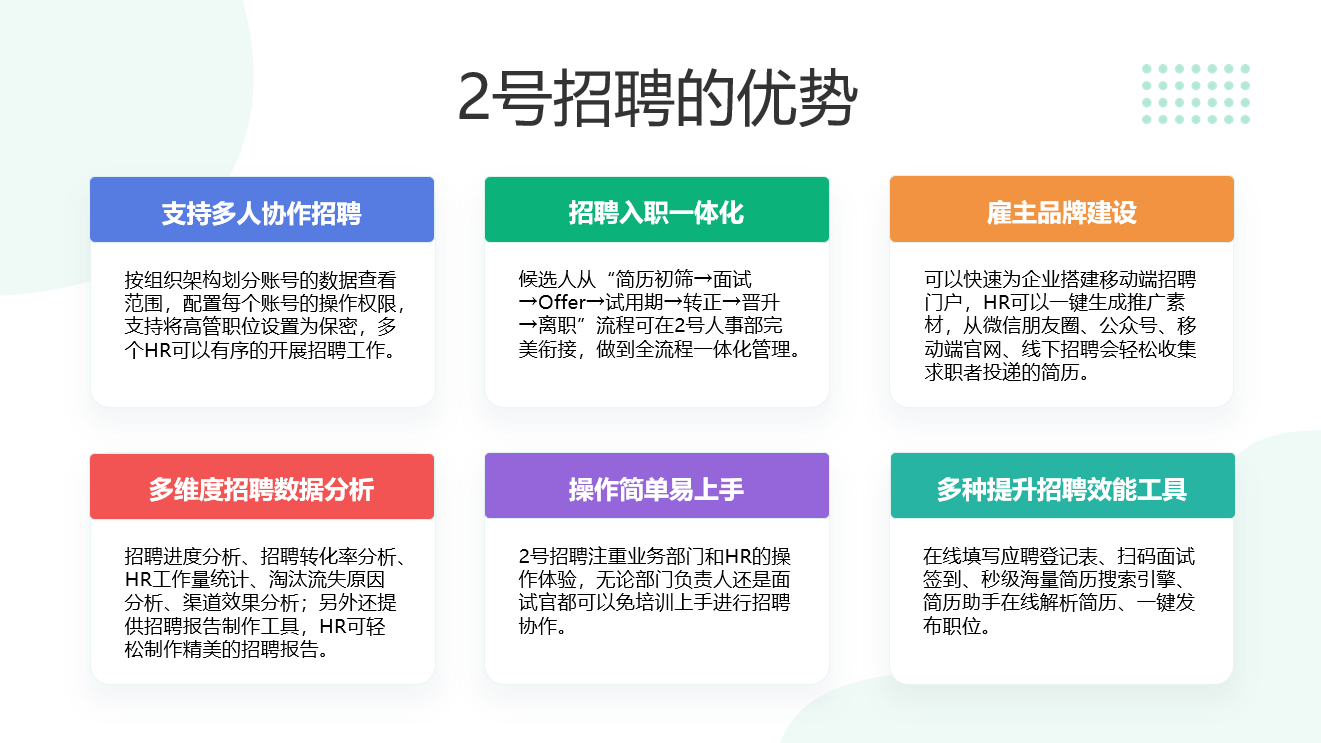 2号招聘的优势

支持多人协作招聘

按组织架构划分账号的数据查看范围，配置每个账号的操作权限，支持将高管职位设置为保密，多个HR可以有序的开展招聘工作。

招聘入职一体化

候选人从“简历初筛→面试→Offer→试用期→转正→晋升→离职”流程可在2号人事部完美衔接，做到全流程一体化管理。

雇主品牌建设

可以快速为企业搭建移动端招聘门户，HR可以一键生成推广素材，从微信朋友圈、公众号、移动端官网、线下招聘会轻松收集求职者投递的简历。

多维度招聘数据分析

招聘进度分析、招聘转化率分析、HR工作量统计、淘汰流失原因分析、渠道效果分析；另外还提供招聘报告制作工具，HR可轻松制作精美的招聘报告。

操作简单易上手

2号招聘注重业务部门和HR的操作体验，无论部门负责人还是面试官都可以免培训上手进行招聘协作。

多种提升招聘效能工具

在线填写应聘登记表、扫码面试签到、秒级海量简历搜索引擎、简历助手在线解析简历、一键发布职位。